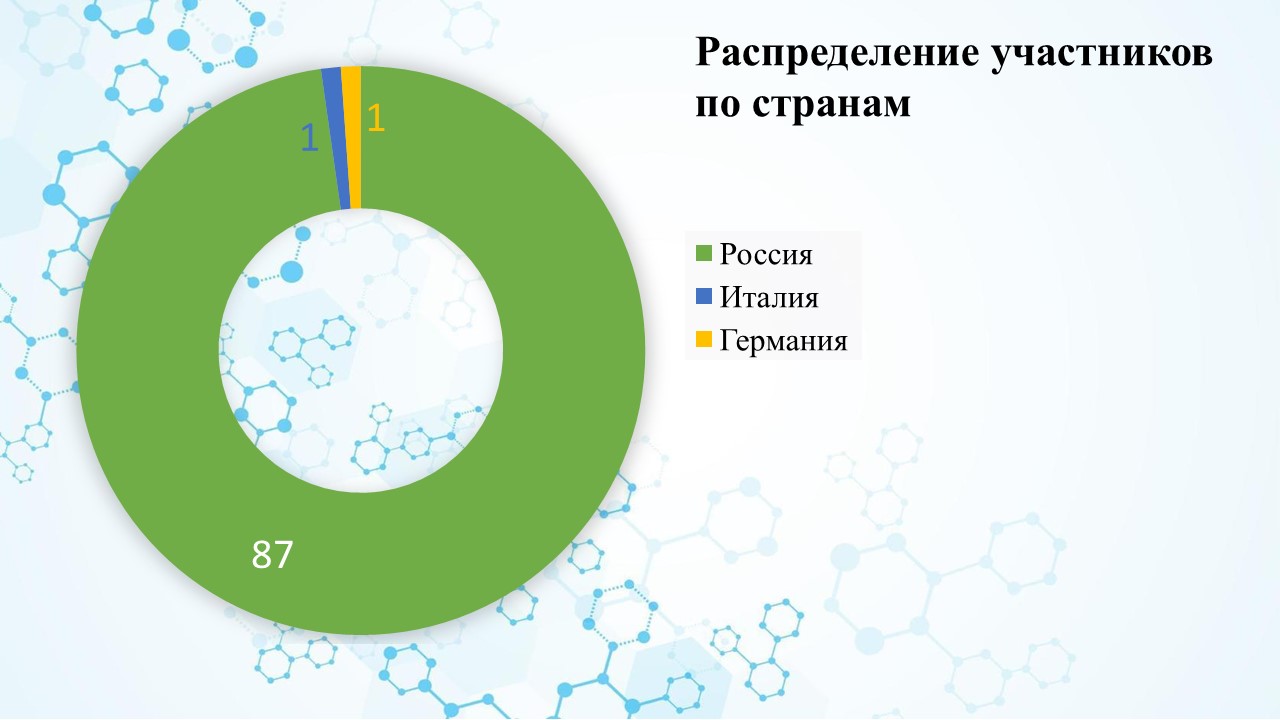 Распределение участников по странам

1
1
87

Россия
Италия
Германия